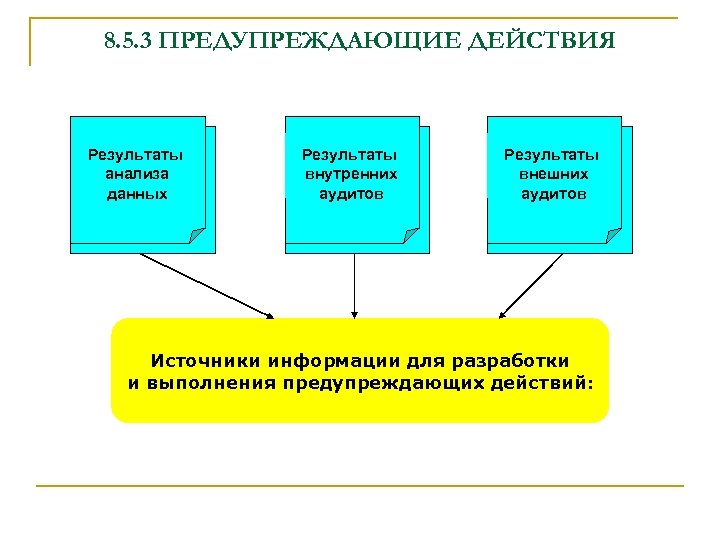 8.5.3 ПРЕДУПРЕЖДАЮЩИЕ ДЕЙСТВИЯ

Результаты анализа данных

Результаты внутренних аудитов

Результаты внешних аудитов

Источники информации для разработки и выполнения предупреждающих действий: